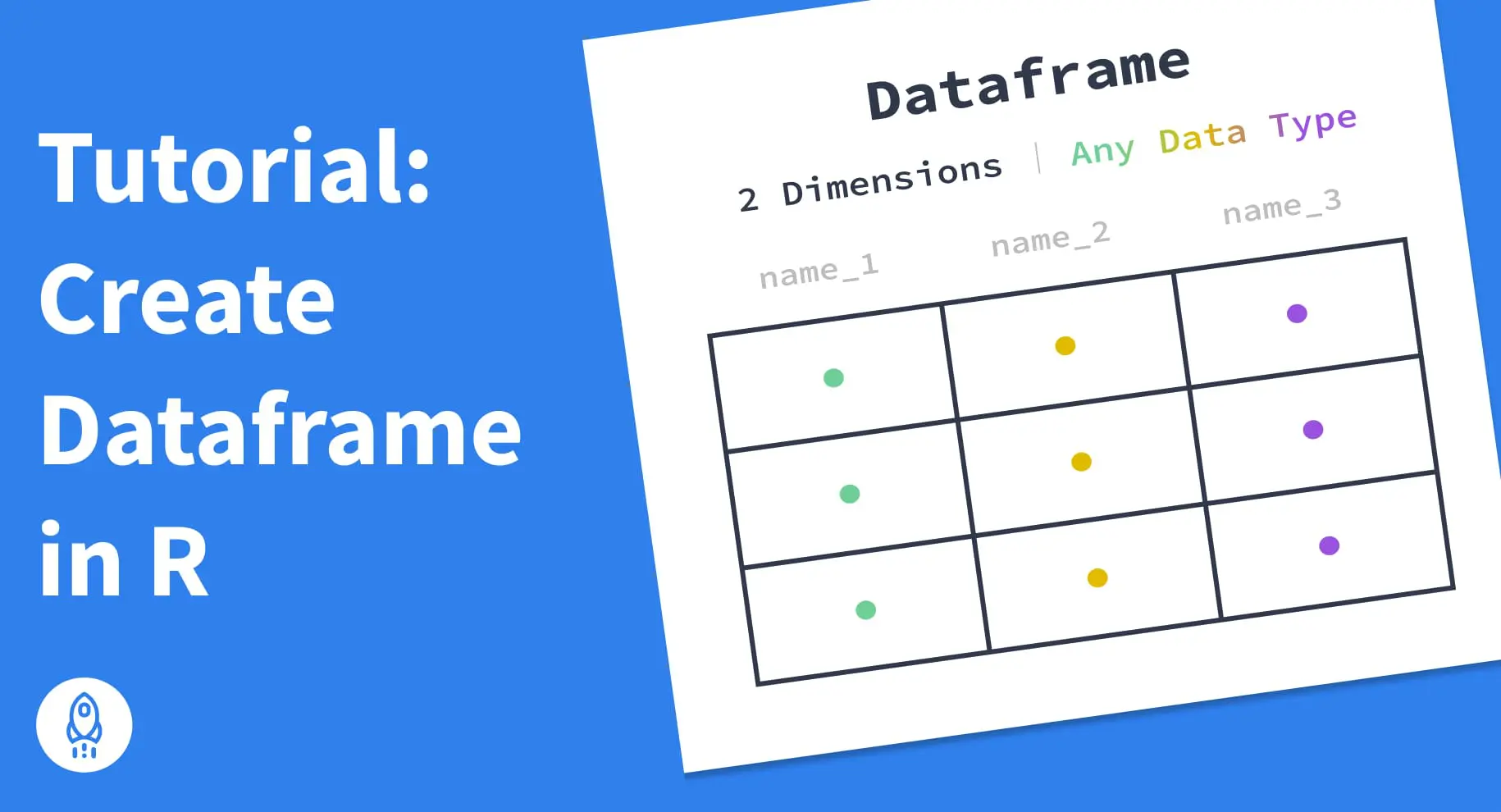 Tutorial: Create Dataframe in R

Dataframe

2 Dimensions | Any Data Type

name_1 name_2 name_3